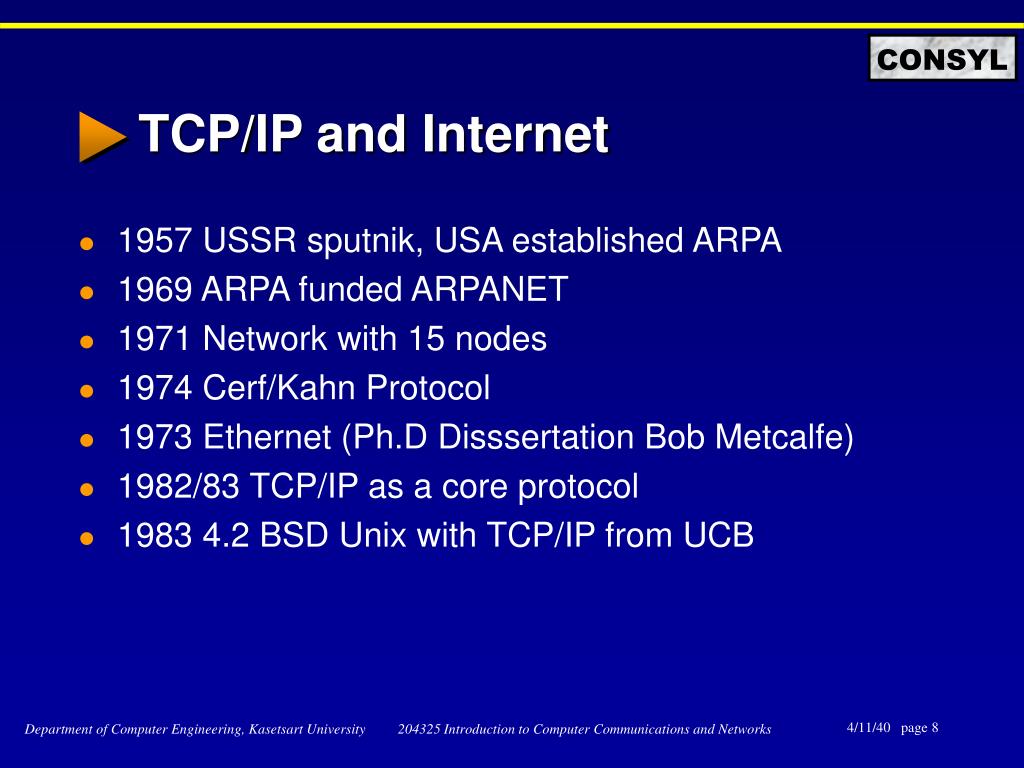 CONSYL

TCP/IP and Internet

- 1957 USSR sputnik, USA established ARPA
- 1969 ARPA funded ARPANET
- 1971 Network with 15 nodes
- 1974 Cerf/Kahn Protocol
- 1973 Ethernet (Ph.D Disssertation Bob Metcalfe)
- 1982/83 TCP/IP as a core protocol
- 1983 4.2 BSD Unix with TCP/IP from UCB

Department of Computer Engineering, Kasetsart University 204325 Introduction to Computer Communications and Networks 4/11/40 page 8